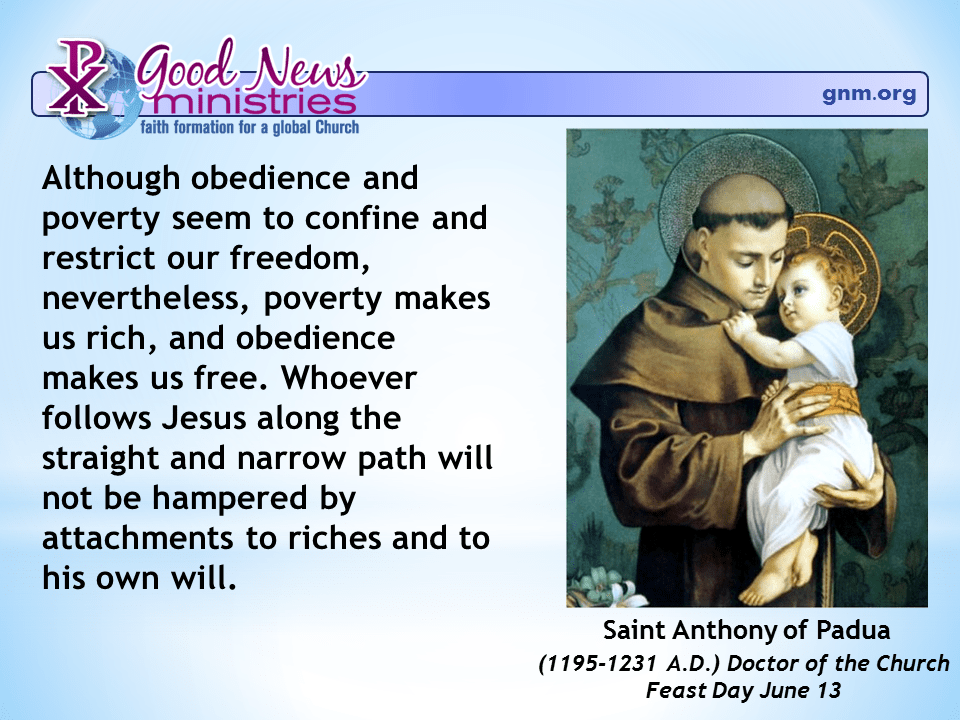 Good News ministries
faith formation for a global Church

gnm.org

Although obedience and poverty seem to confine and restrict our freedom, nevertheless, poverty makes us rich, and obedience makes us free. Whoever follows Jesus along the straight and narrow path will not be hampered by attachments to riches and to his own will.

Saint Anthony of Padua
(1195-1231 A.D.) Doctor of the Church
Feast Day June 13